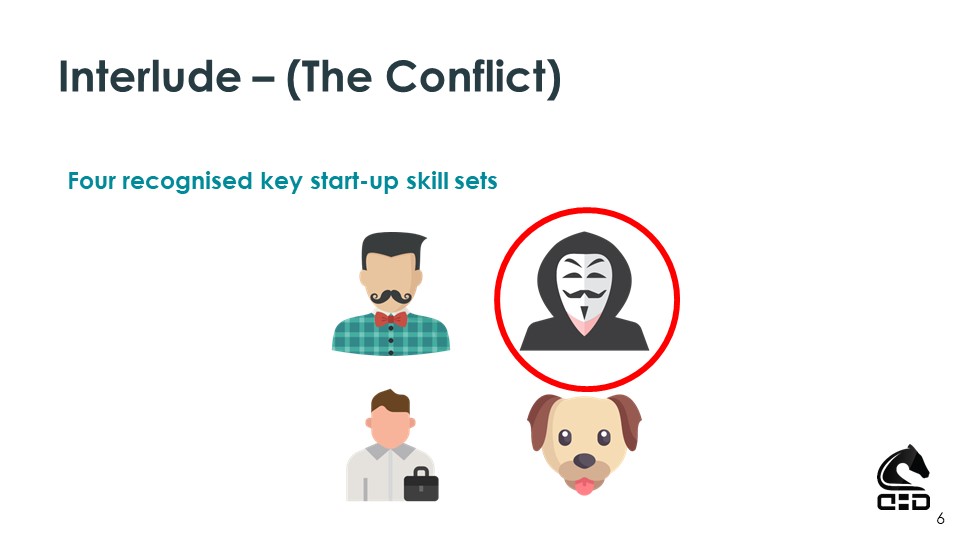 Interlude – (The Conflict)

Four recognised key start-up skill sets

6